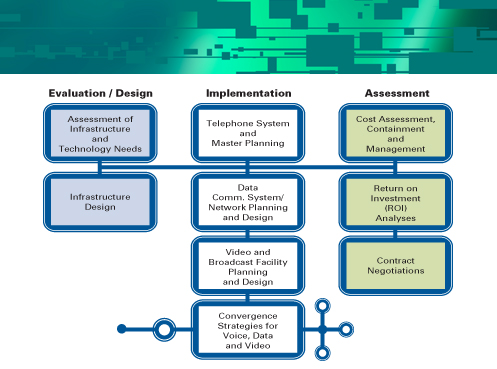 Evaluation / Design

Assessment of Infrastructure and Technology Needs

Infrastructure Design

Implementation

Telephone System and Master Planning

Data Comm. System/ Network Planning and Design

Video and Broadcast Facility Planning and Design

Convergence Strategies for Voice, Data and Video

Assessment

Cost Assessment, Containment and Management

Return on Investment (ROI) Analyses

Contract Negotiations